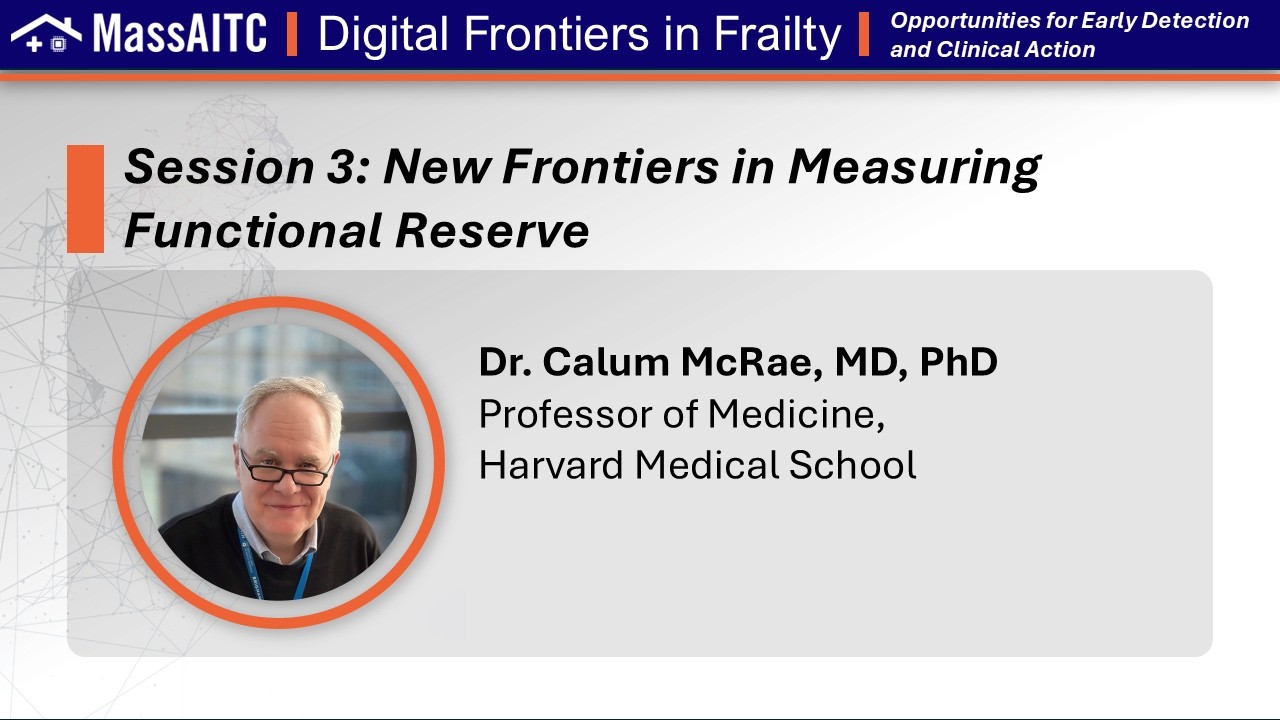 MassAITC | Digital Frontiers in Frailty | Opportunities for Early Detection and Clinical Action

Session 3: New Frontiers in Measuring Functional Reserve

Dr. Calum McRae, MD, PhD
Professor of Medicine,
Harvard Medical School